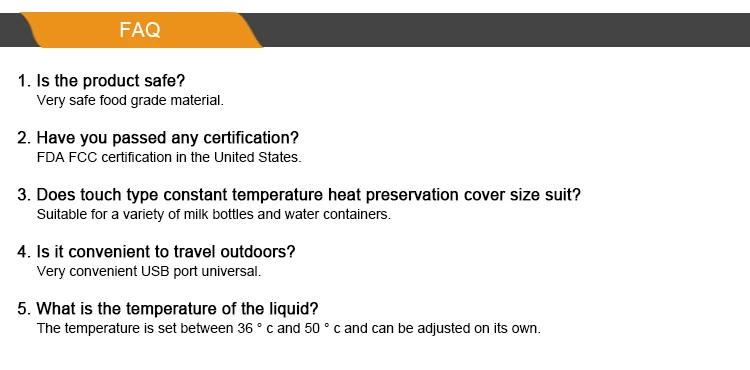 FAQ

1. Is the product safe?
Very safe food grade material.

2. Have you passed any certification?
FDA FCC certification in the United States.

3. Does touch type constant temperature heat preservation cover size suit?
Suitable for a variety of milk bottles and water containers.

4. Is it convenient to travel outdoors?
Very convenient USB port universal.

5. What is the temperature of the liquid?
The temperature is set between 36 ° c and 50 ° c and can be adjusted on its own.